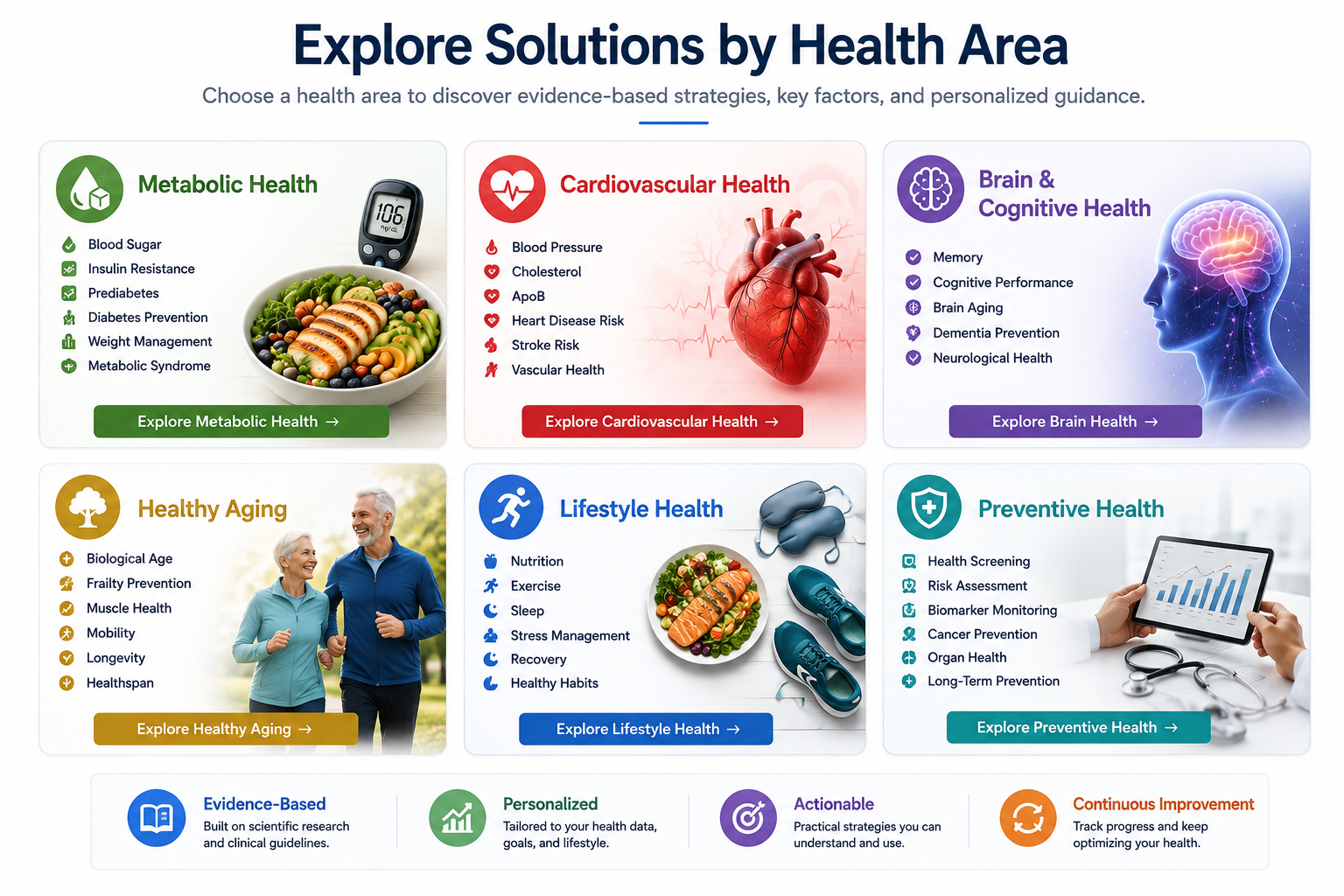 Explore Solutions by Health Area

Choose a health area to discover evidence-based strategies, key factors, and personalized guidance.

Metabolic Health

106 mg/dL

Blood Sugar
Insulin Resistance
Prediabetes
Diabetes Prevention
Weight Management
Metabolic Syndrome

Explore Metabolic Health →

Cardiovascular Health

Blood Pressure
Cholesterol
ApoB
Heart Disease Risk
Stroke Risk
Vascular Health

Explore Cardiovascular Health →

Brain & Cognitive Health

Memory
Cognitive Performance
Brain Aging
Dementia Prevention
Neurological Health

Explore Brain Health →

Healthy Aging

Biological Age
Frailty Prevention
Muscle Health
Mobility
Longevity
Healthspan

Explore Healthy Aging →

Lifestyle Health

Nutrition
Exercise
Sleep
Stress Management
Recovery
Healthy Habits

Explore Lifestyle Health →

Preventive Health

Health Screening
Risk Assessment
Biomarker Monitoring
Cancer Prevention
Organ Health
Long-Term Prevention

Explore Preventive Health →

Evidence-Based
Built on scientific research and clinical guidelines.

Personalized
Tailored to your health data, goals, and lifestyle.

Actionable
Practical strategies you can understand and use.

Continuous Improvement
Track progress and keep optimizing your health.